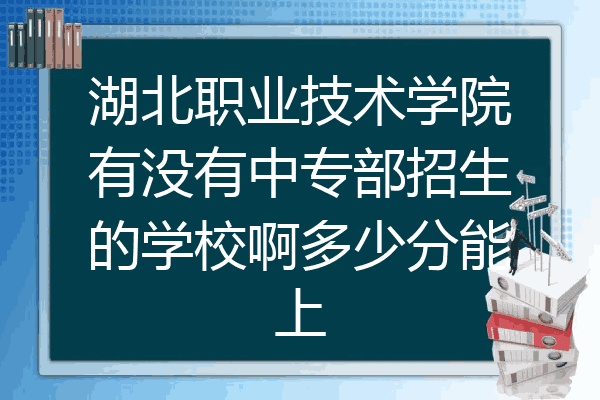 湖北职业技术学院有没有中专部招生的学校啊多少分能上